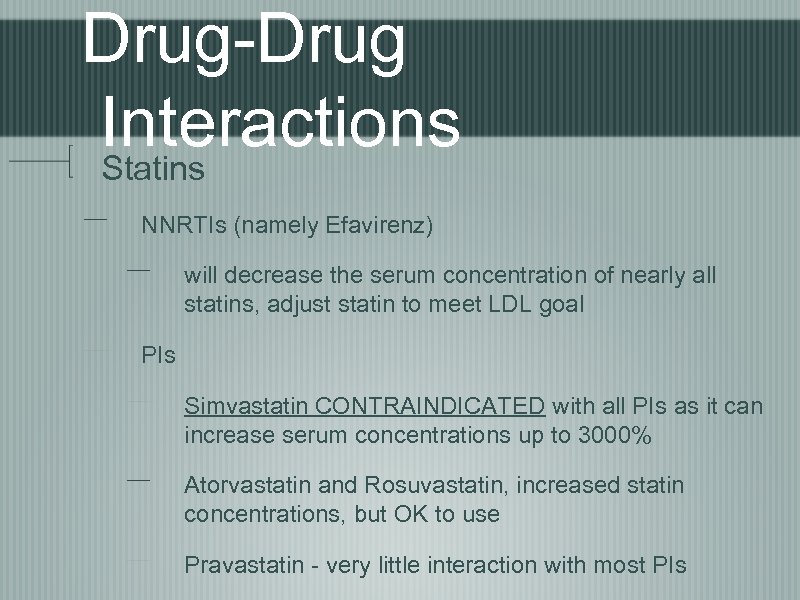 Drug-Drug Interactions

Statins

NNRTIs (namely Efavirenz)

will decrease the serum concentration of nearly all statins, adjust statin to meet LDL goal

PIs

Simvastatin CONTRAINDICATED with all PIs as it can increase serum concentrations up to 3000%

Atorvastatin and Rosuvastatin, increased statin concentrations, but OK to use

Pravastatin - very little interaction with most PIs